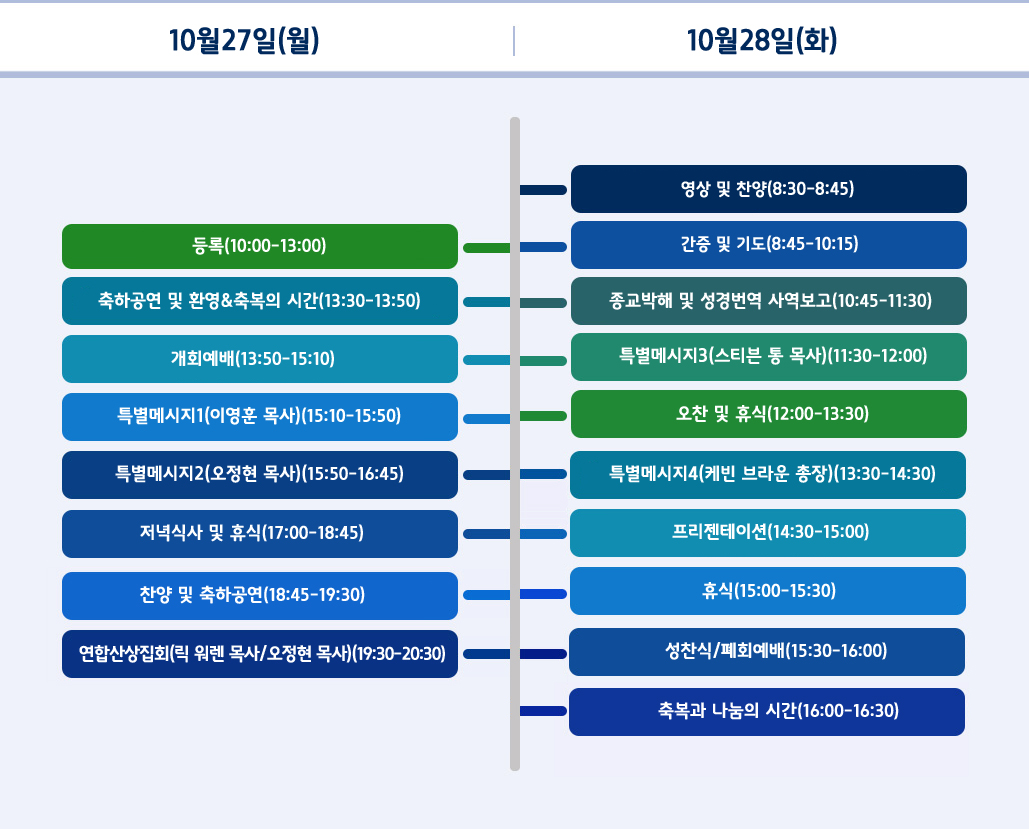 10월27일(월)

등록(10:00-13:00)

축하공연 및 환영&축복의 시간(13:30-13:50)

개회예배(13:50-15:10)

특별메시지1(이영훈 목사)(15:10-15:50)

특별메시지2(오정현 목사)(15:50-16:45)

저녁식사 및 휴식(17:00-18:45)

찬양 및 축하공연(18:45-19:30)

연합산상집회(릭 워렌 목사/오정현 목사)(19:30-20:30)

10월28일(화)

영상 및 찬양(8:30-8:45)

간증 및 기도(8:45-10:15)

종교박해 및 성경번역 사역보고(10:45-11:30)

특별메시지3(스티븐 통 목사)(11:30-12:00)

오찬 및 휴식(12:00-13:30)

특별메시지4(케빈 브라운 총장)(13:30-14:30)

프리젠테이션(14:30-15:00)

휴식(15:00-15:30)

성찬식/폐회예배(15:30-16:00)

축복과 나눔의 시간(16:00-16:30)